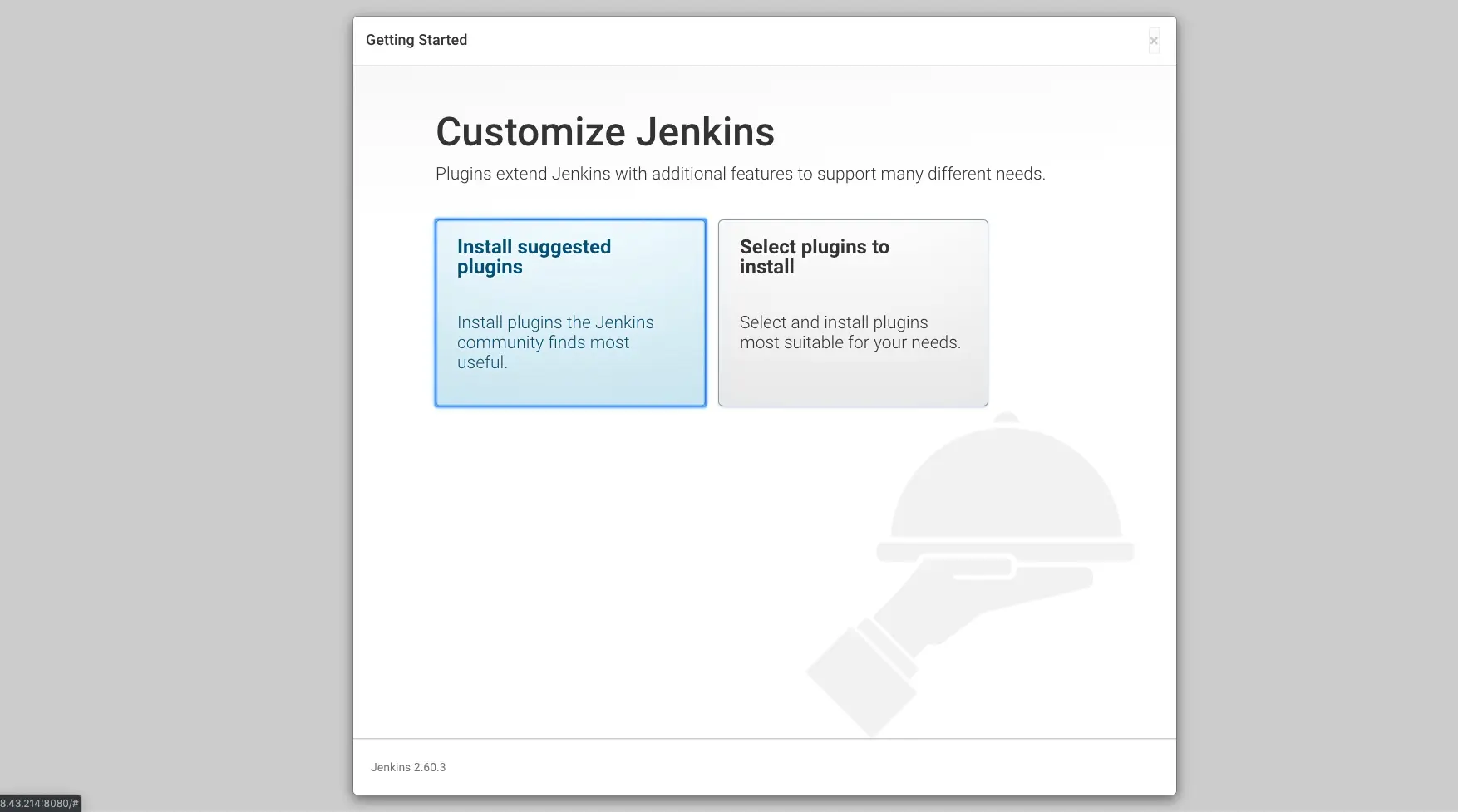 Getting Started

×

Customize Jenkins

Plugins extend Jenkins with additional features to support many different needs.

Install suggested plugins

Install plugins the Jenkins community finds most useful.

Select plugins to install

Select and install plugins most suitable for your needs.

Jenkins 2.60.3

8.43.214:8080/#